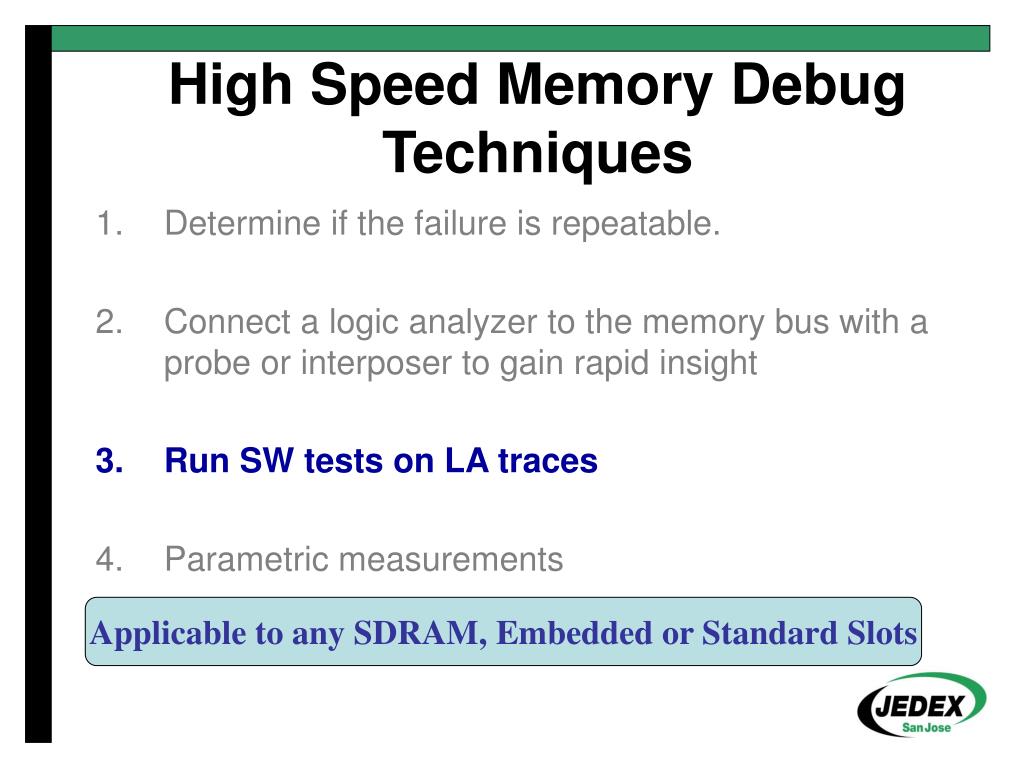 High Speed Memory Debug Techniques

1. Determine if the failure is repeatable.

2. Connect a logic analyzer to the memory bus with a probe or interposer to gain rapid insight

3. Run SW tests on LA traces

4. Parametric measurements

Applicable to any SDRAM, Embedded or Standard Slots

JEDEX San Jose